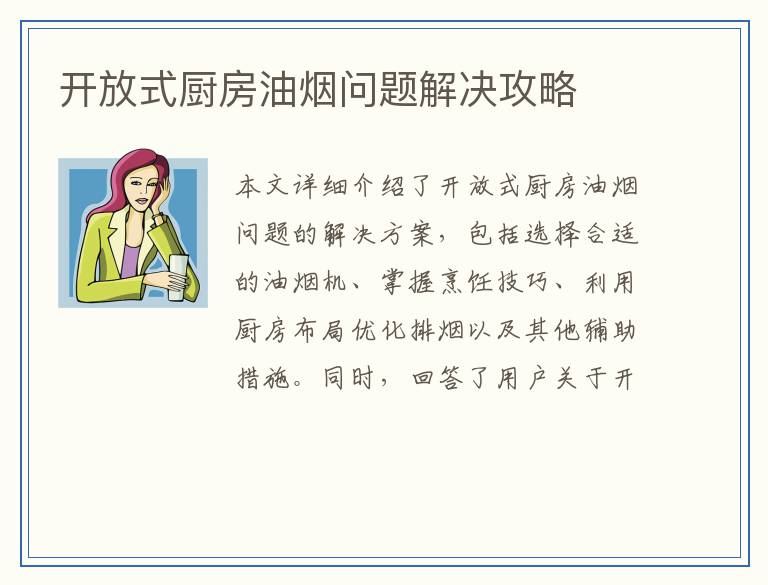 开放式厨房油烟问题解决攻略

本文详细介绍了开放式厨房油烟问题的解决方案，包括选择合适的油烟机、掌握烹饪技巧、利用厨房布局优化排烟以及其他辅助措施。同时，回答了用户关于开